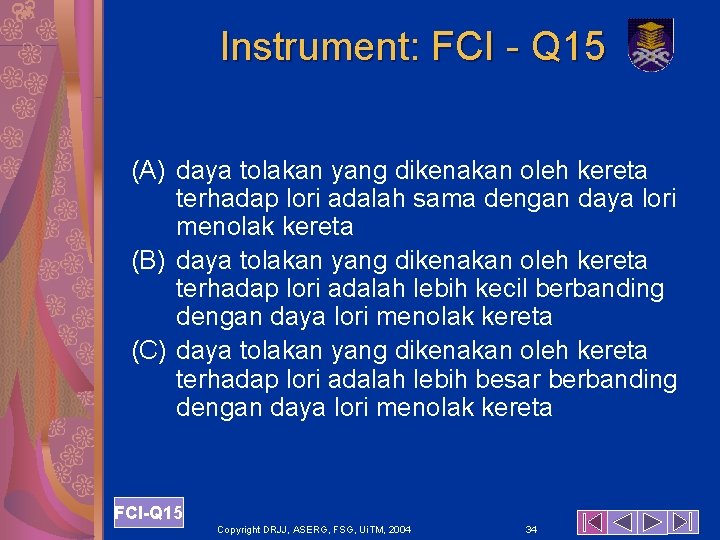 Instrument: FCI - Q15

(A) daya tolakan yang dikenakan oleh kereta terhadap lori adalah sama dengan daya lori menolak kereta
(B) daya tolakan yang dikenakan oleh kereta terhadap lori adalah lebih kecil berbanding dengan daya lori menolak kereta
(C) daya tolakan yang dikenakan oleh kereta terhadap lori adalah lebih besar berbanding dengan daya lori menolak kereta

FCI-Q15

Copyright DRJJ, ASERG, FSG, UiTM, 2004

34